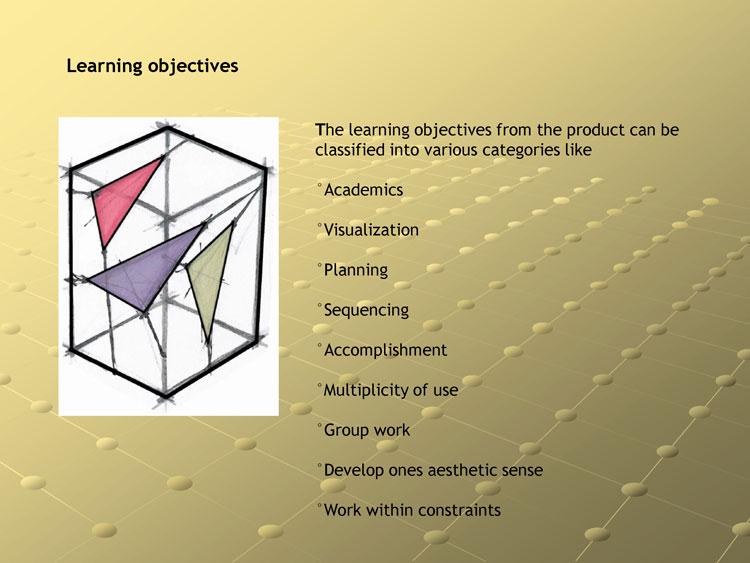 Learning objectives

The learning objectives from the product can be classified into various categories like

°Academics

°Visualization

°Planning

°Sequencing

°Accomplishment

°Multiplicity of use

°Group work

°Develop ones aesthetic sense

°Work within constraints